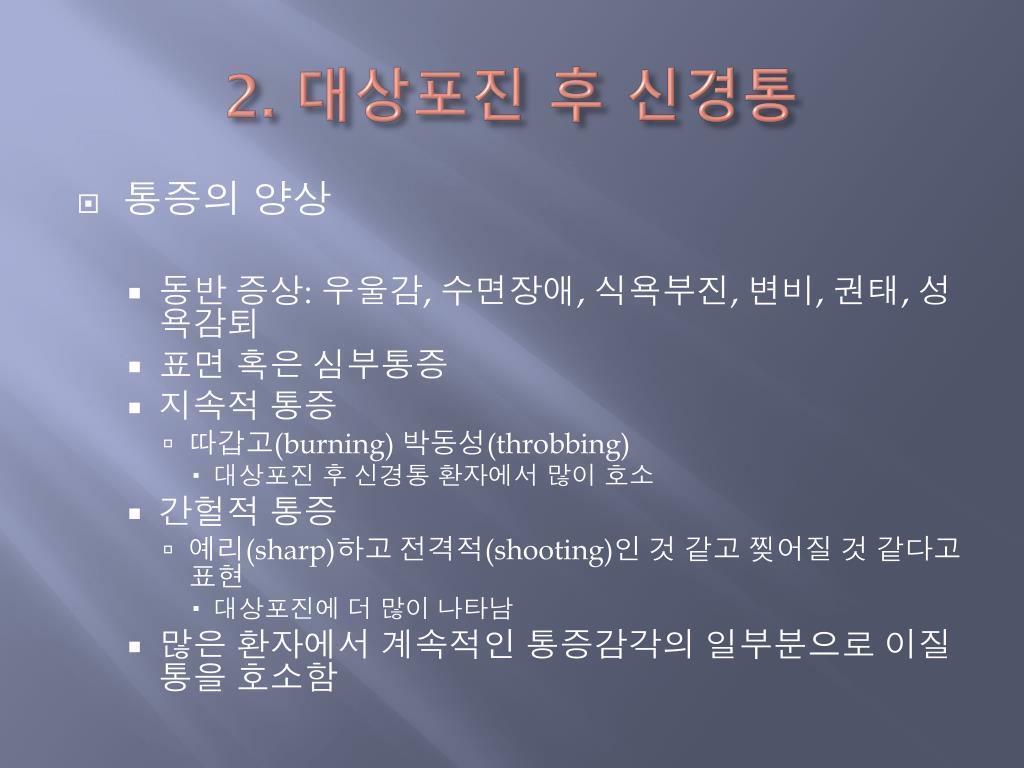 2. 대상포진 후 신경통

통증의 양상

동반 증상: 우울감, 수면장애, 식욕부진, 변비, 권태, 성욕감퇴

표면 혹은 심부통증

지속적 통증

따갑고(burning) 박동성(throbbing)

대상포진 후 신경통 환자에서 많이 호소

간헐적 통증

예리(sharp)하고 전격적(shooting)인 것 같고 찢어질 것 같다고 표현

대상포진에 더 많이 나타남

많은 환자에서 계속적인 통증감각의 일부분으로 이질통을 호소함